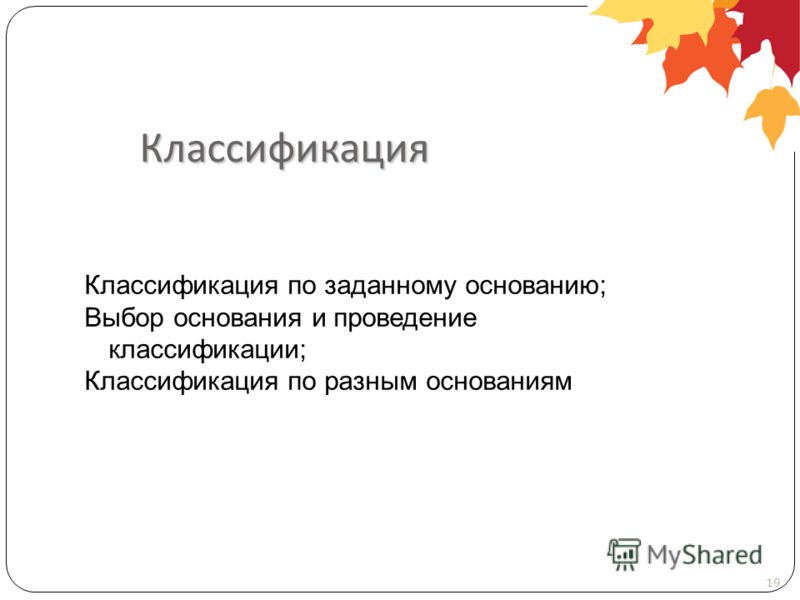 Классификация

Классификация по заданному основанию;
Выбор основания и проведение классификации;
Классификация по разным основаниям

MyShared

19